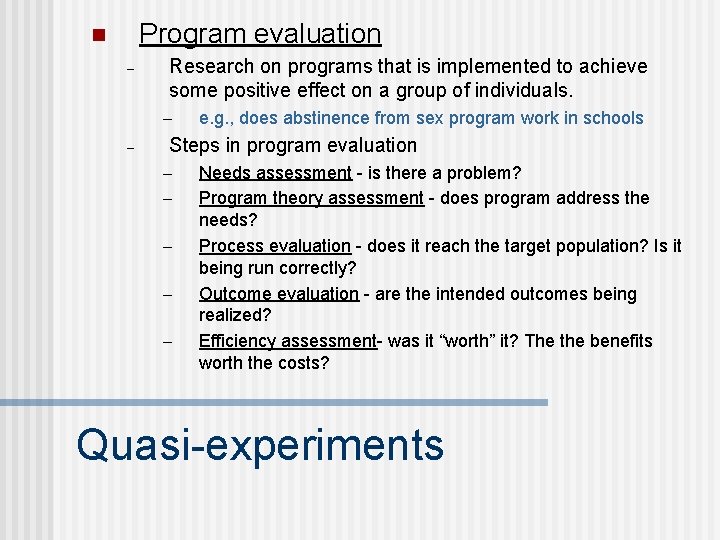 Program evaluation

– Research on programs that is implemented to achieve some positive effect on a group of individuals.

– e.g., does abstinence from sex program work in schools

– Steps in program evaluation

– Needs assessment - is there a problem?

– Program theory assessment - does program address the needs?

– Process evaluation - does it reach the target population? Is it being run correctly?

– Outcome evaluation - are the intended outcomes being realized?

– Efficiency assessment- was it “worth” it? The the benefits worth the costs?

Quasi-experiments